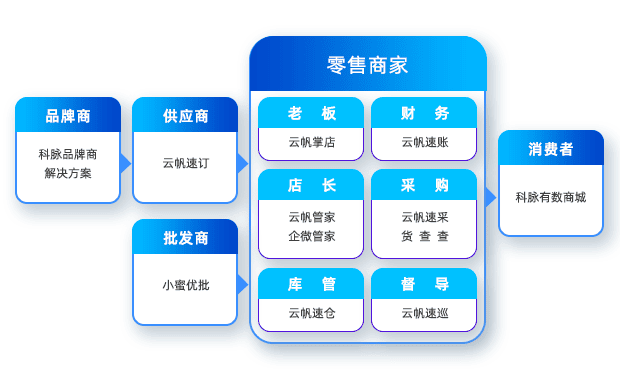 品牌商

科脉品牌商
解决方案

供应商

云帆速订

批发商

小蜜优批

零售商家

老 板

云帆掌店

财 务

云帆速账

店 长

云帆管家
企微管家

采 购

云帆速采
货 查 查

库 管

云帆速仓

督 导

云帆速巡

消费者

科脉有数商城